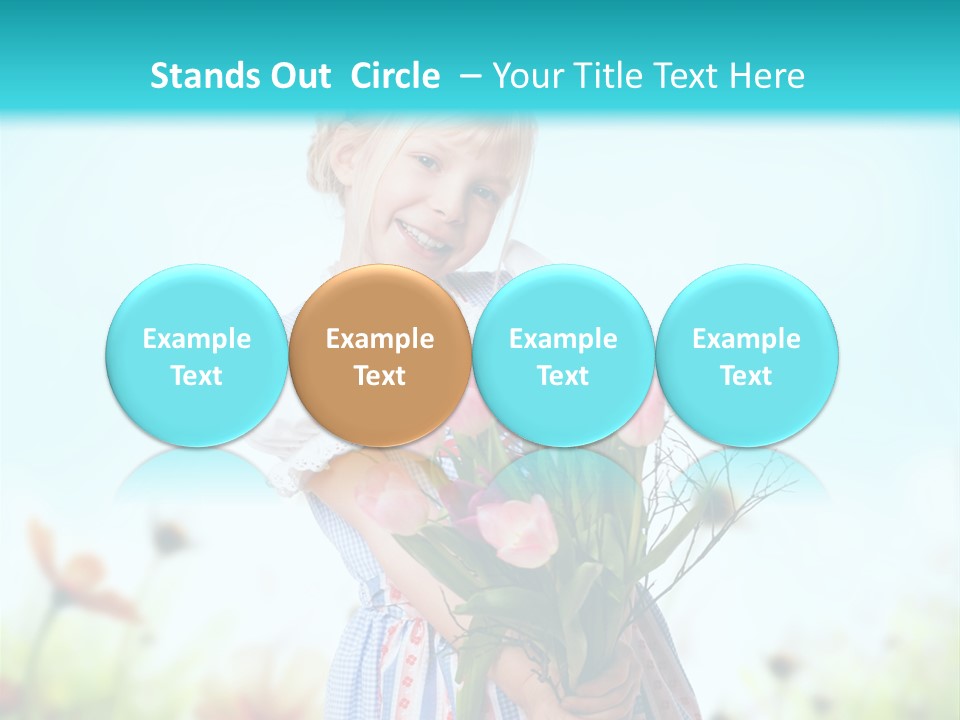 Stands Out Circle – Your Title Text Here

Example Text

Example Text

Example Text

Example Text